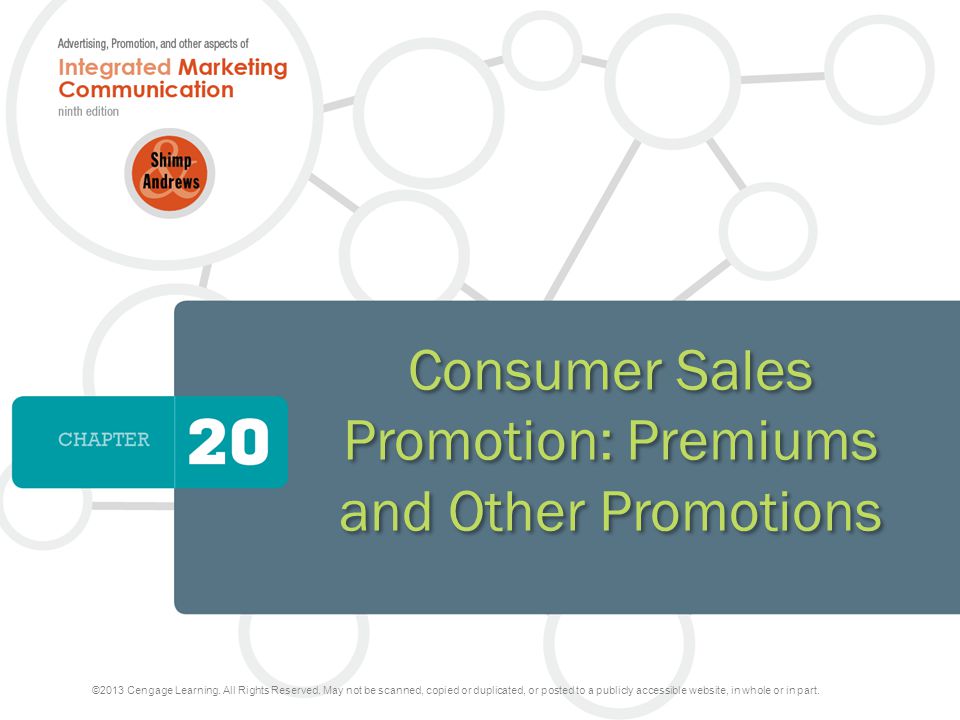 Advertising, Promotion, and other aspects of
Integrated Marketing Communication
ninth edition

Shimp & Andrews

CHAPTER 20

Consumer Sales Promotion: Premiums and Other Promotions

©2013 Cengage Learning. All Rights Reserved. May not be scanned, copied or duplicated, or posted to a publicly accessible website, in whole or in part.